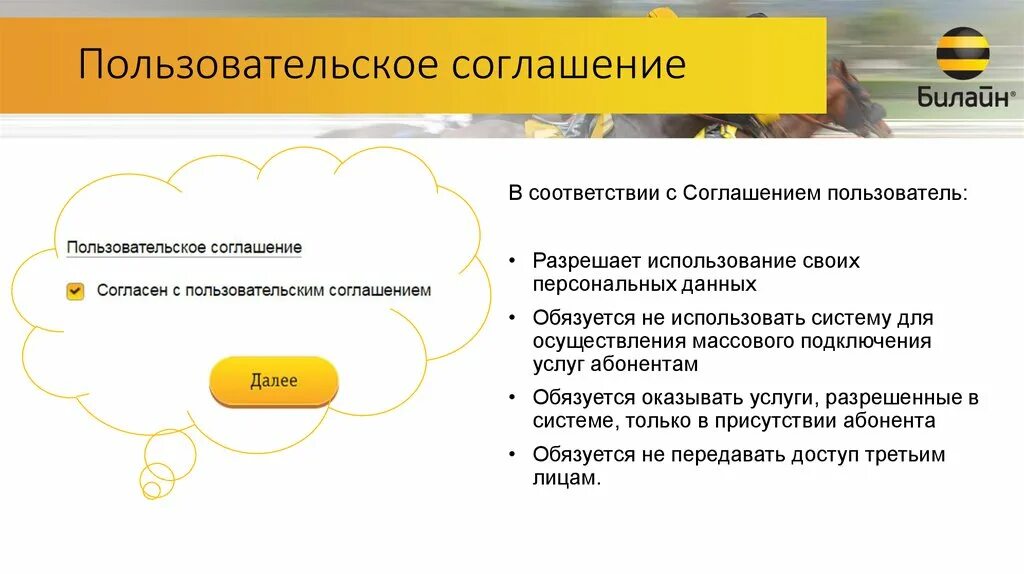 Пользовательское соглашение

Билайн®

Пользовательское соглашение

Согласен с пользовательским соглашением

Далее

В соответствии с Соглашением пользователь:

• Разрешает использование своих персональных данных
• Обязуется не использовать систему для осуществления массового подключения услуг абонентам
• Обязуется оказывать услуги, разрешенные в системе, только в присутствии абонента
• Обязуется не передавать доступ третьим лицам.